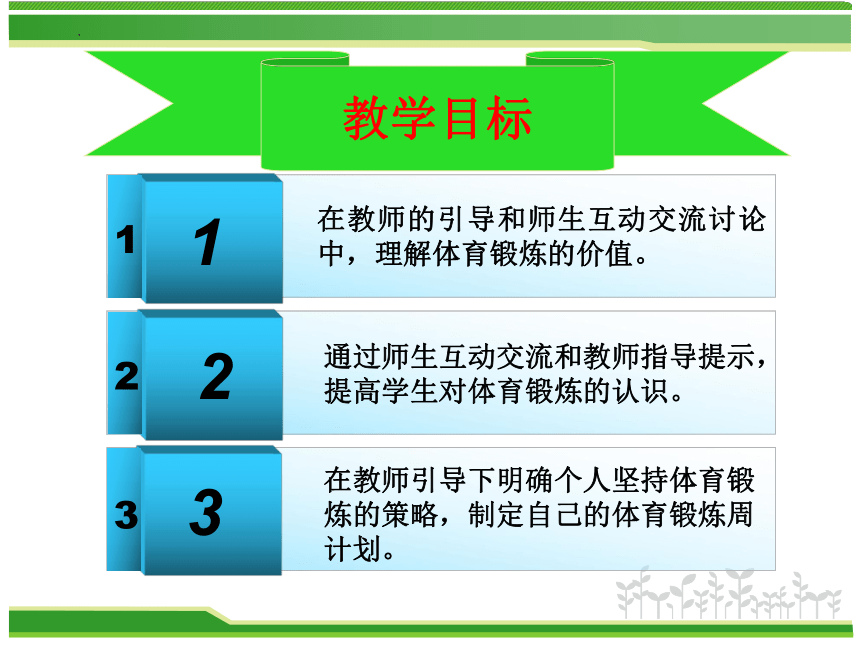 教学目标

1 1 在教师的引导和师生互动交流讨论中，理解体育锻炼的价值。

2 2 通过师生互动交流和教师指导提示，提高学生对体育锻炼的认识。

3 3 在教师引导下明确个人坚持体育锻炼的策略，制定自己的体育锻炼周计划。